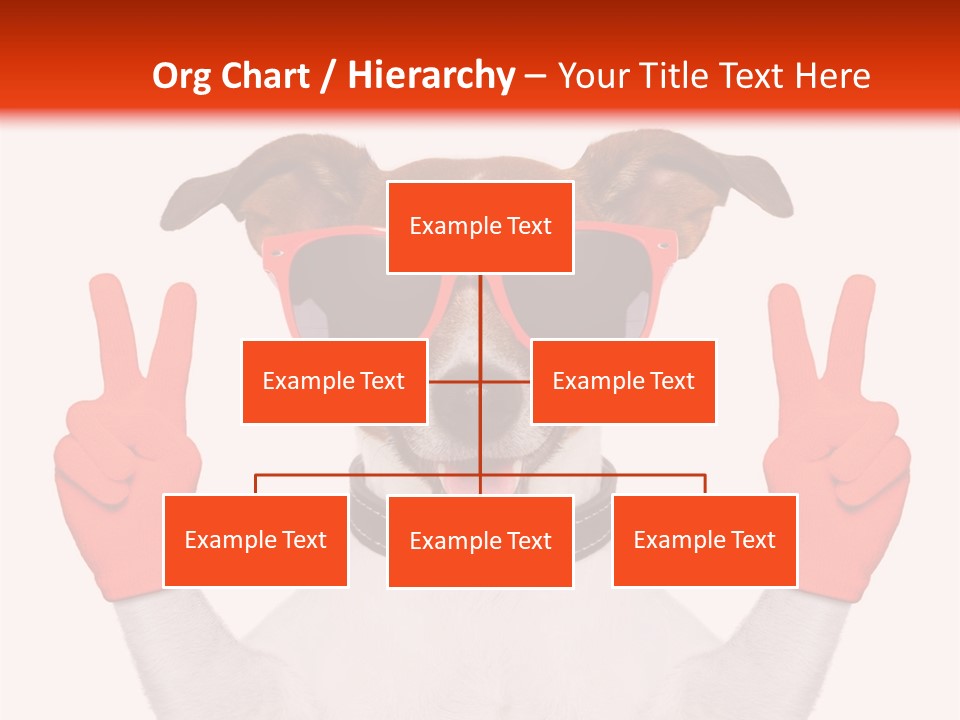 Org Chart / Hierarchy – Your Title Text Here

Example Text

Example Text

Example Text

Example Text

Example Text

Example Text